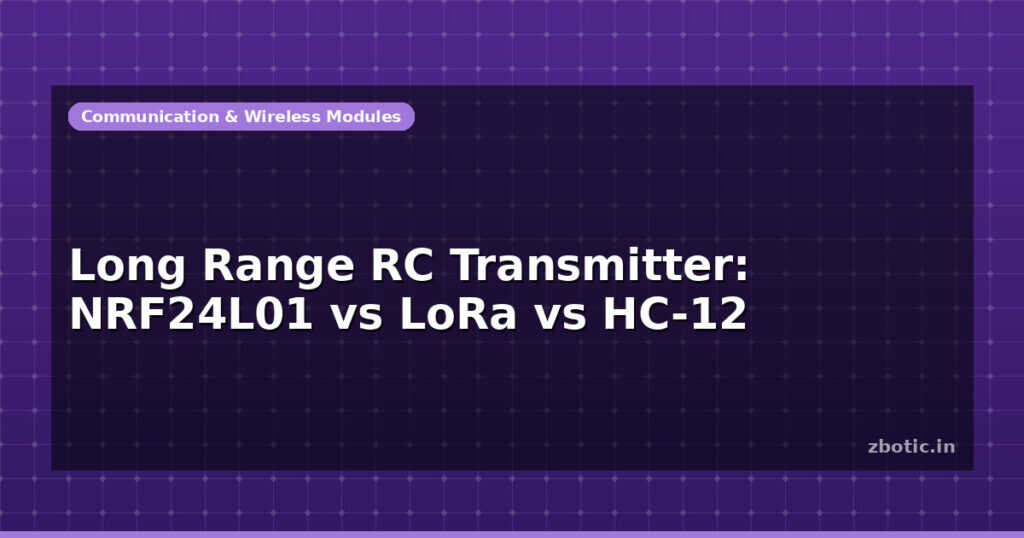 Communication & Wireless Modules

Long Range RC Transmitter: NRF24L01 vs LoRa vs HC-12

zbotic.in